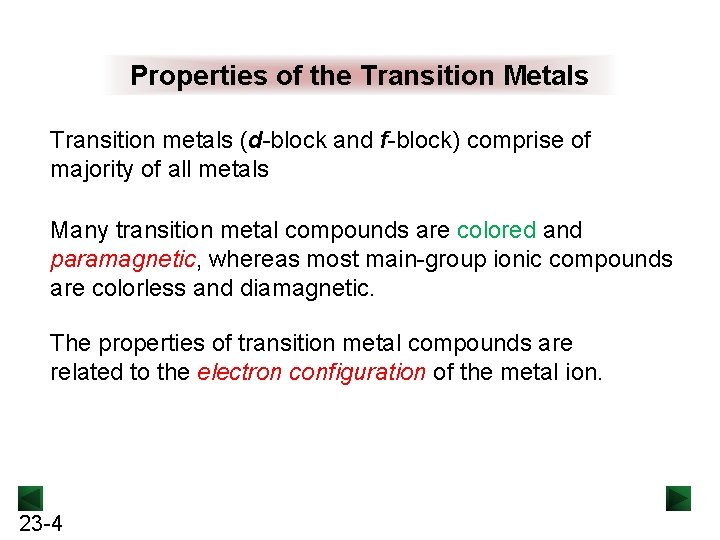 Properties of the Transition Metals

Transition metals (d-block and f-block) comprise of majority of all metals

Many transition metal compounds are colored and paramagnetic, whereas most main-group ionic compounds are colorless and diamagnetic.

The properties of transition metal compounds are related to the electron configuration of the metal ion.

23-4